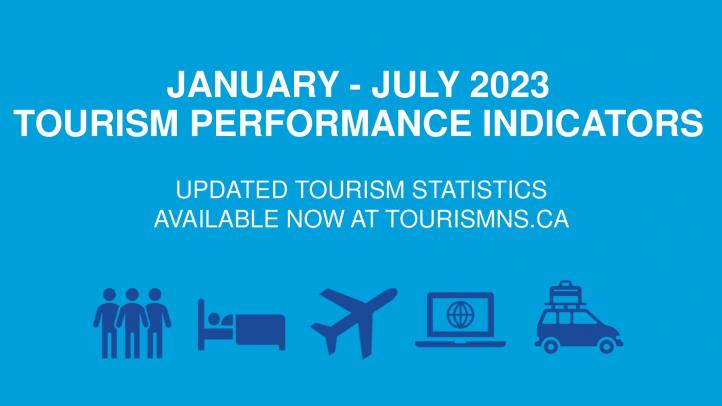 JANUARY - JULY 2023
TOURISM PERFORMANCE INDICATORS

UPDATED TOURISM STATISTICS
AVAILABLE NOW AT TOURISMNS.CA